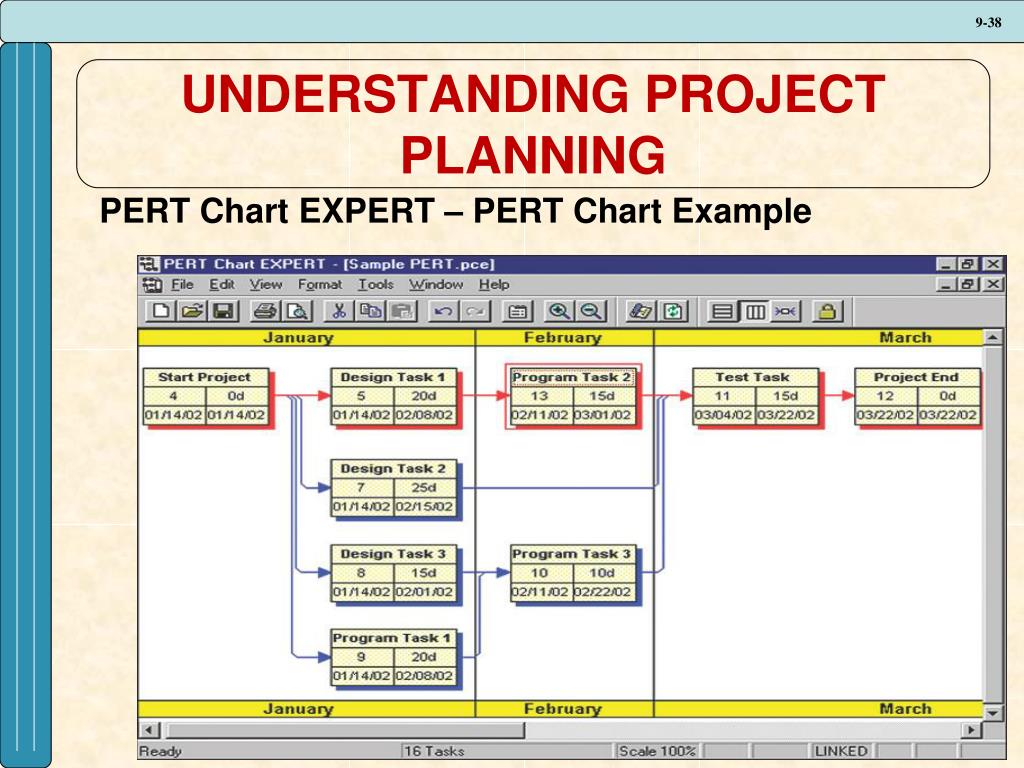 9-38

UNDERSTANDING PROJECT PLANNING

PERT Chart EXPERT – PERT Chart Example

PERT Chart EXPERT - [Sample PERT.pce]

File Edit View Format Tools Window Help

January February March

Start Project
4 0d
01/14/02 01/14/02

Design Task 1
5 20d
01/14/02 02/08/02

Program Task 2
13 15d
02/11/02 03/01/02

Test Task
11 15d
03/04/02 03/22/02

Project End
12 0d
03/22/02 03/22/02

Design Task 2
7 25d
01/14/02 02/15/02

Design Task 3
8 15d
01/14/02 02/01/02

Program Task 3
10 10d
02/11/02 02/22/02

Program Task 1
9 20d
01/14/02 02/08/02

January February March

Ready 16 Tasks Scale 100% LINKED